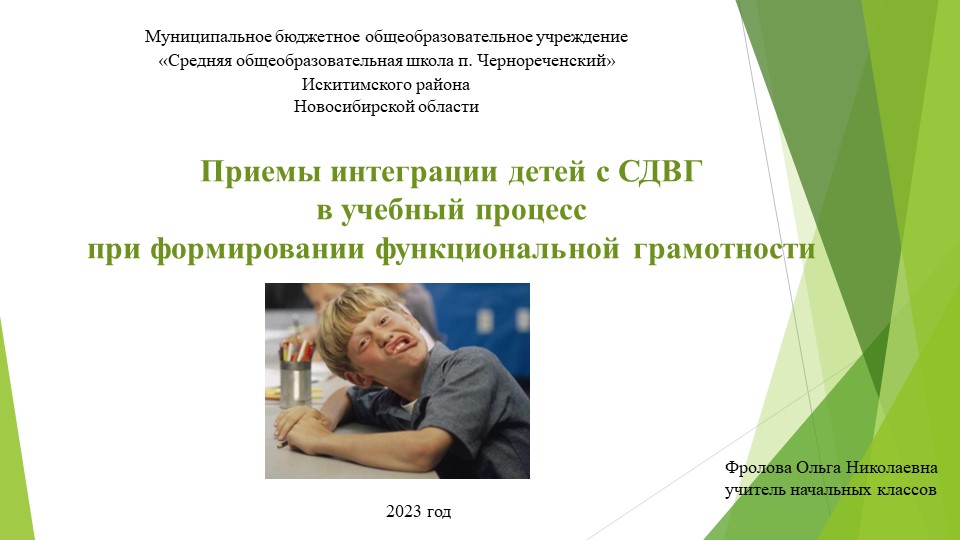 Муниципальное бюджетное общеобразовательное учреждение
«Средняя общеобразовательная школа п. Чернореченский»
Искитимского района
Новосибирской области

Приемы интеграции детей с СДВГ
в учебный процесс
при формировании функциональной грамотности

Фролова Ольга Николаевна
учитель начальных классов

2023 год